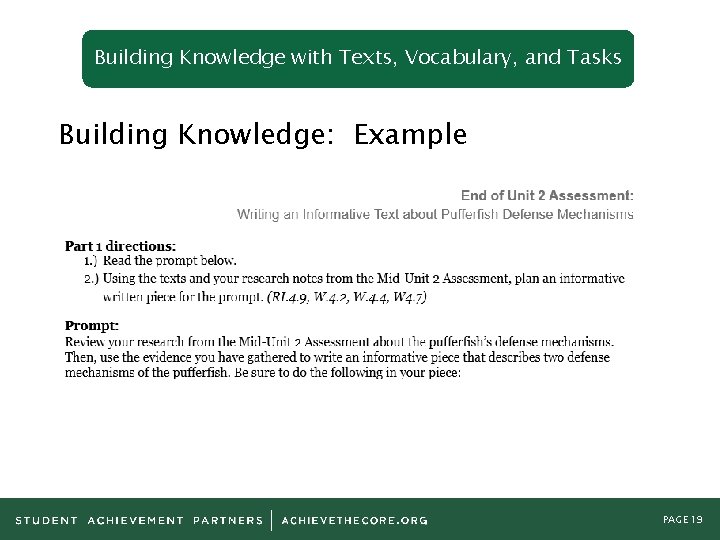 Building Knowledge with Texts, Vocabulary, and Tasks

Building Knowledge: Example

End of Unit 2 Assessment:
Writing an Informative Text about Pufferfish Defense Mechanisms

Part 1 directions:
1.) Read the prompt below.
2.) Using the texts and your research notes from the Mid Unit 2 Assessment, plan an informative written piece for the prompt. (RI.4.9, W.4.2, W.4.4, W4.7)

Prompt:
Review your research from the Mid-Unit 2 Assessment about the pufferfish's defense mechanisms. Then, use the evidence you have gathered to write an informative piece that describes two defense mechanisms of the pufferfish. Be sure to do the following in your piece:

STUDENT ACHIEVEMENT PARTNERS | ACHIEVETHECORE.ORG

PAGE 19